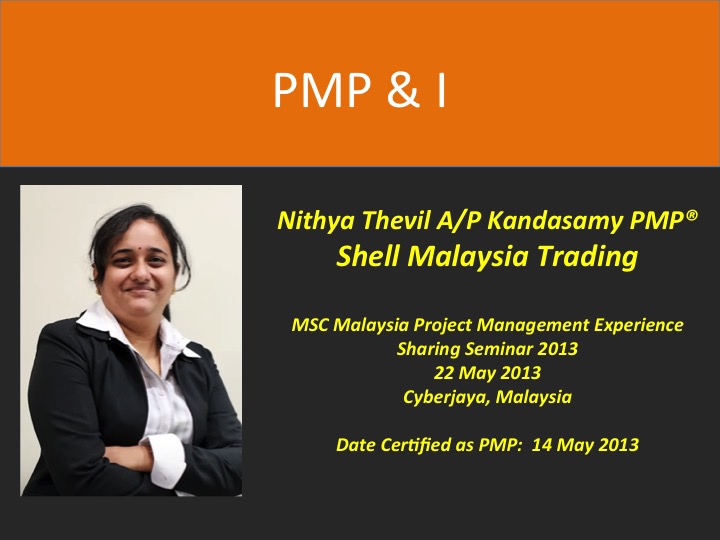 PMP & I

Nithya Thevil A/P Kandasamy PMP®
Shell Malaysia Trading

MSC Malaysia Project Management Experience Sharing Seminar 2013
22 May 2013
Cyberjaya, Malaysia

Date Certified as PMP: 14 May 2013